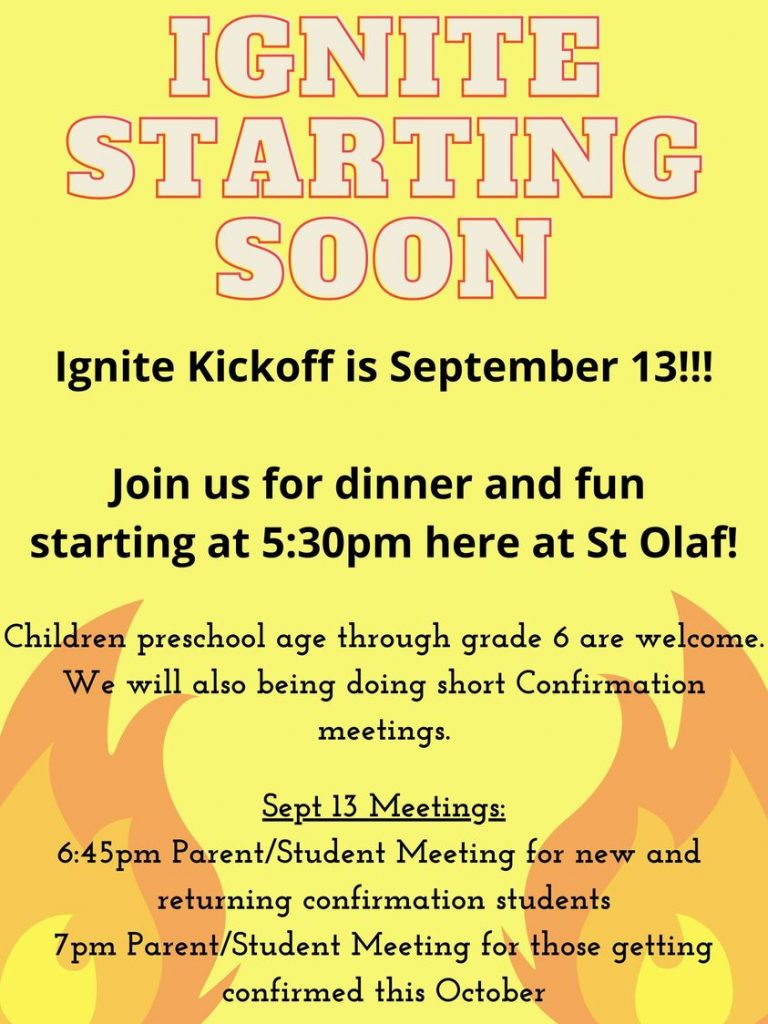 IGNITE STARTING SOON

Ignite Kickoff is September 13!!!

Join us for dinner and fun starting at 5:30pm here at St Olaf!

Children preschool age through grade 6 are welcome. We will also being doing short Confirmation meetings.

Sept 13 Meetings:
6:45pm Parent/Student Meeting for new and returning confirmation students
7pm Parent/Student Meeting for those getting confirmed this October